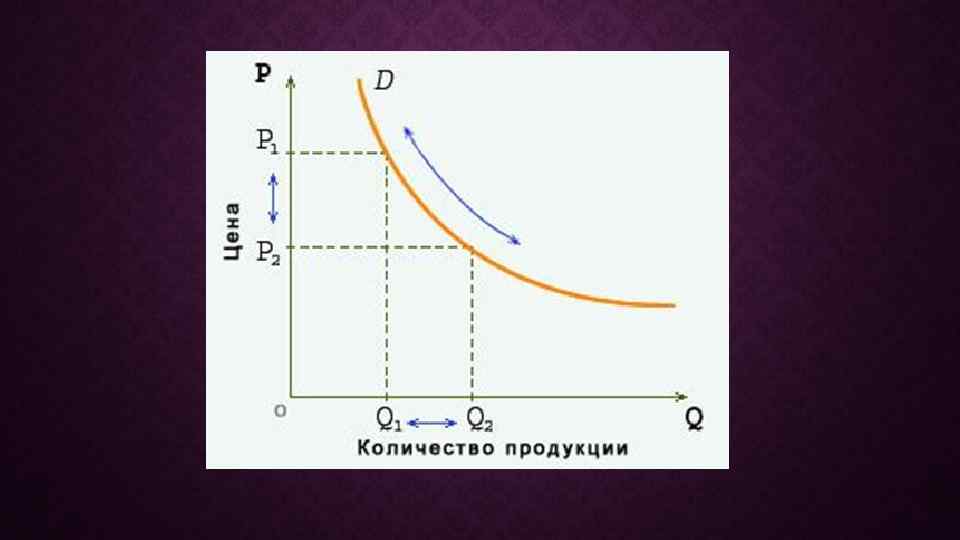 P
D
$P_1$
Цена
$P_2$
o
$Q_1$
$Q_2$
Q
Количество продукции